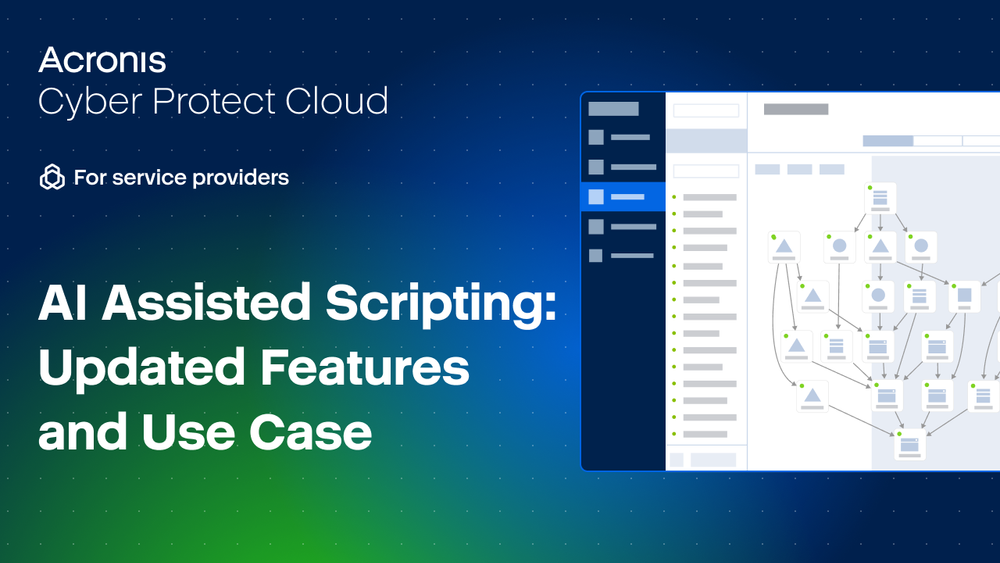 Acronis
Cyber Protect Cloud

For service providers

AI Assisted Scripting: Updated Features and Use Case